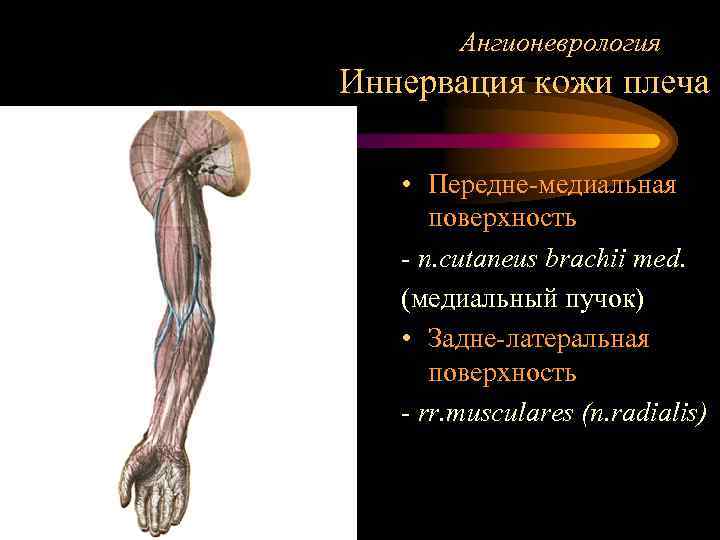 Ангионеврология

Иннервация кожи плеча

• Передне-медиальная поверхность

- n.cutaneus brachii med.

(медиальный пучок)

• Задне-латеральная поверхность

- rr.musculares (n.radialis)